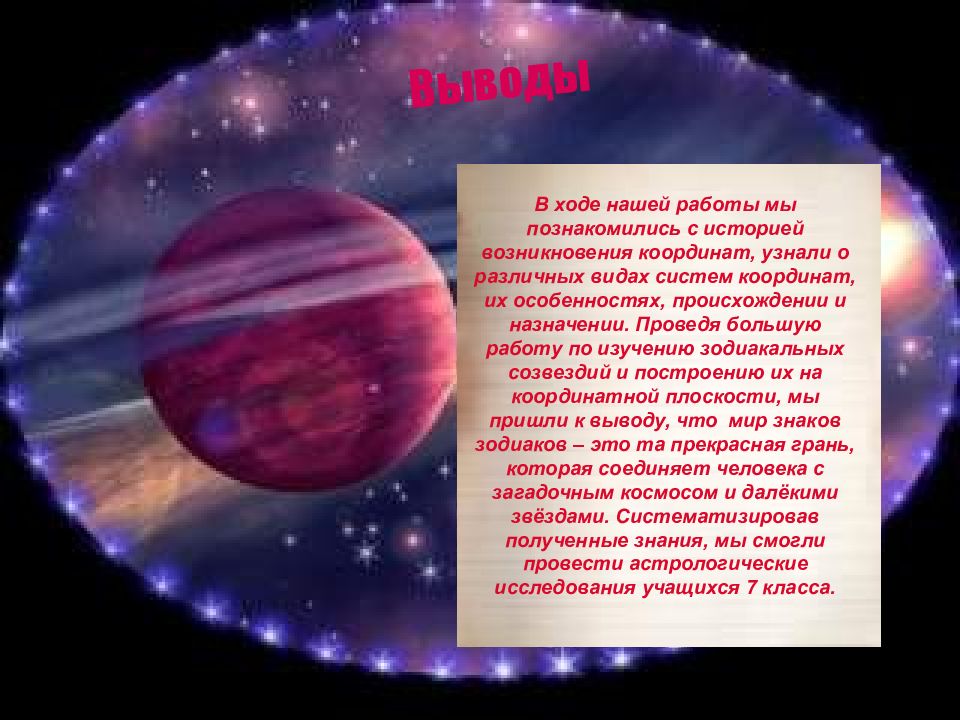 Выводы

В ходе нашей работы мы познакомились с историей возникновения координат, узнали о различных видах систем координат, их особенностях, происхождении и назначении. Проведя большую работу по изучению зодиакальных созвездий и построению их на координатной плоскости, мы пришли к выводу, что мир знаков зодиаков – это та прекрасная грань, которая соединяет человека с загадочным космосом и далёкими звёздами. Систематизировав полученные знания, мы смогли провести астрологические исследования учащихся 7 класса.